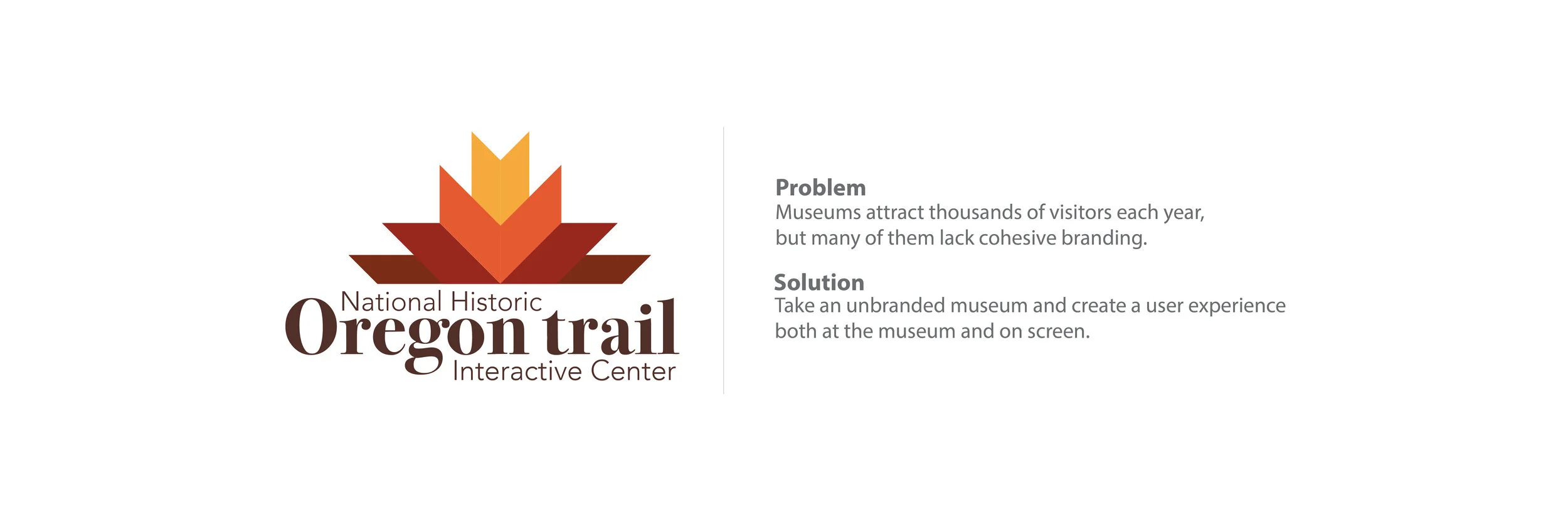 National Historic
Oregon trail
Interactive Center

Problem
Museums attract thousands of visitors each year, but many of them lack cohesive branding.

Solution
Take an unbranded museum and create a user experience both at the museum and on screen.